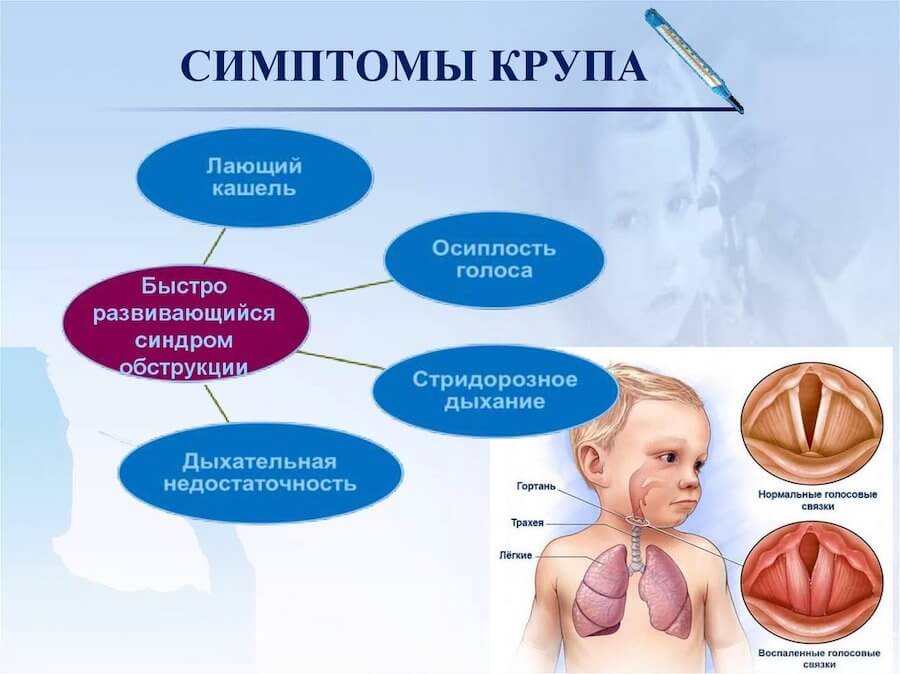 СИМПТОМЫ КРУПА

Лающий кашель

Осиплость голоса

Быстро развивающийся синдром обструкции

Стридорозное дыхание

Дыхательная недостаточность

Гортань

Трахея

Лёгкие

Нормальные голосовые связки

Воспаленные голосовые связки